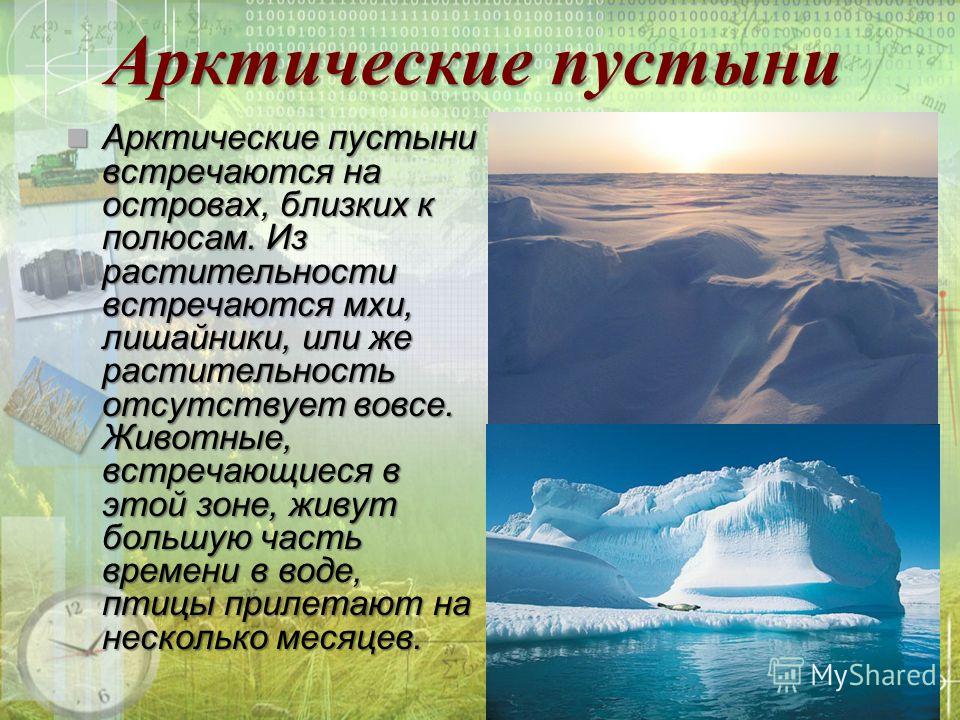 Арктические пустыни

Арктические пустыни встречаются на островах, близких к полюсам. Из растительности встречаются мхи, лишайники, или же растительность отсутствует вовсе. Животные, встречающиеся в этой зоне, живут большую часть времени в воде, птицы прилетают на несколько месяцев.

MyShared